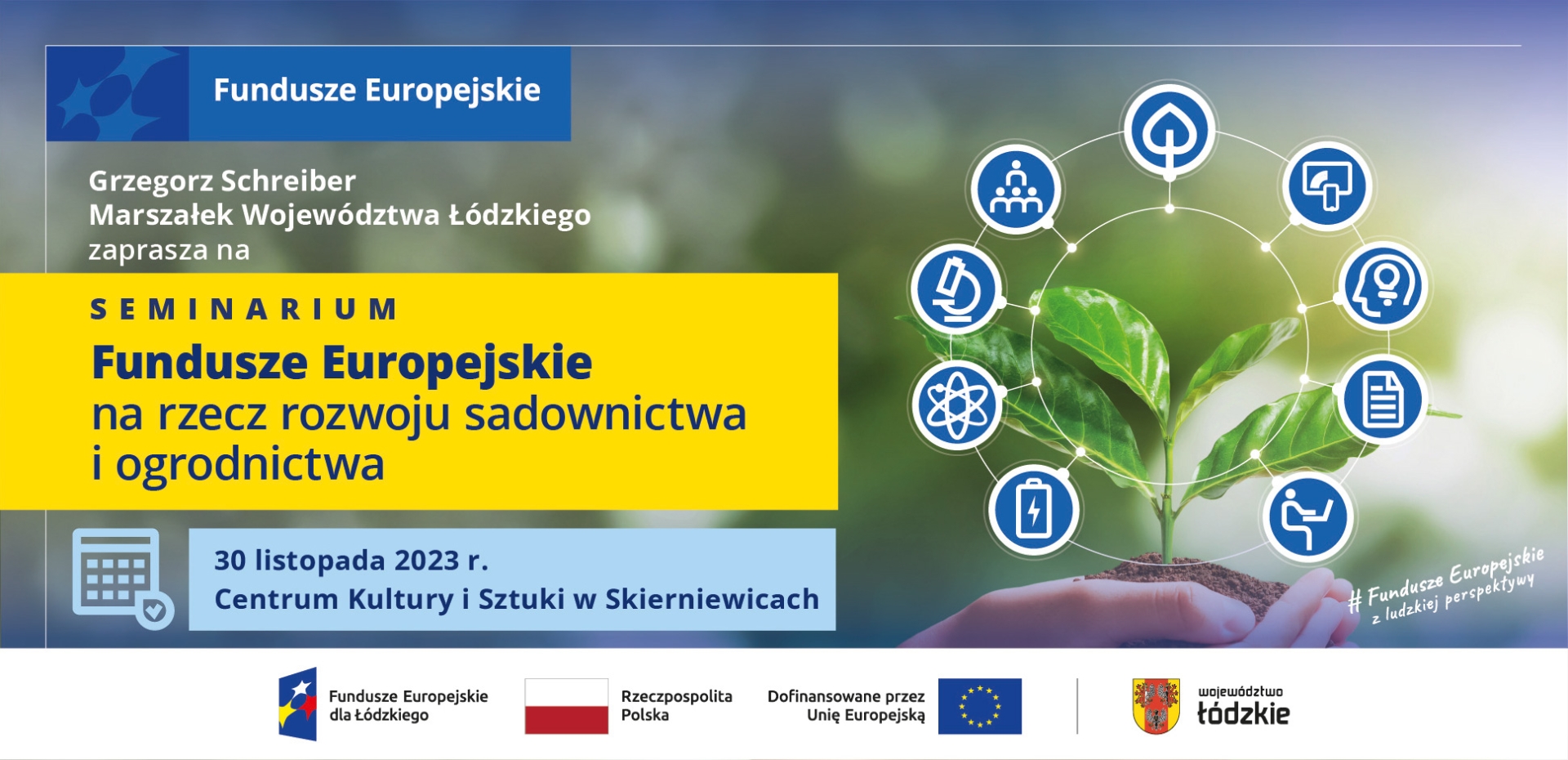 Fundusze Europejskie

Grzegorz Schreiber
Marszałek Województwa Łódzkiego
zaprasza na

SEMINARIUM
Fundusze Europejskie
na rzecz rozwoju sadownictwa i ogrodnictwa

30 listopada 2023 r.
Centrum Kultury i Sztuki w Skierniewicach

# Fundusze Europejskie
z ludzkiej perspektywy

Fundusze Europejskie dla Łódzkiego

Rzeczpospolita Polska

Dofinansowane przez Unię Europejską

województwo łódzkie